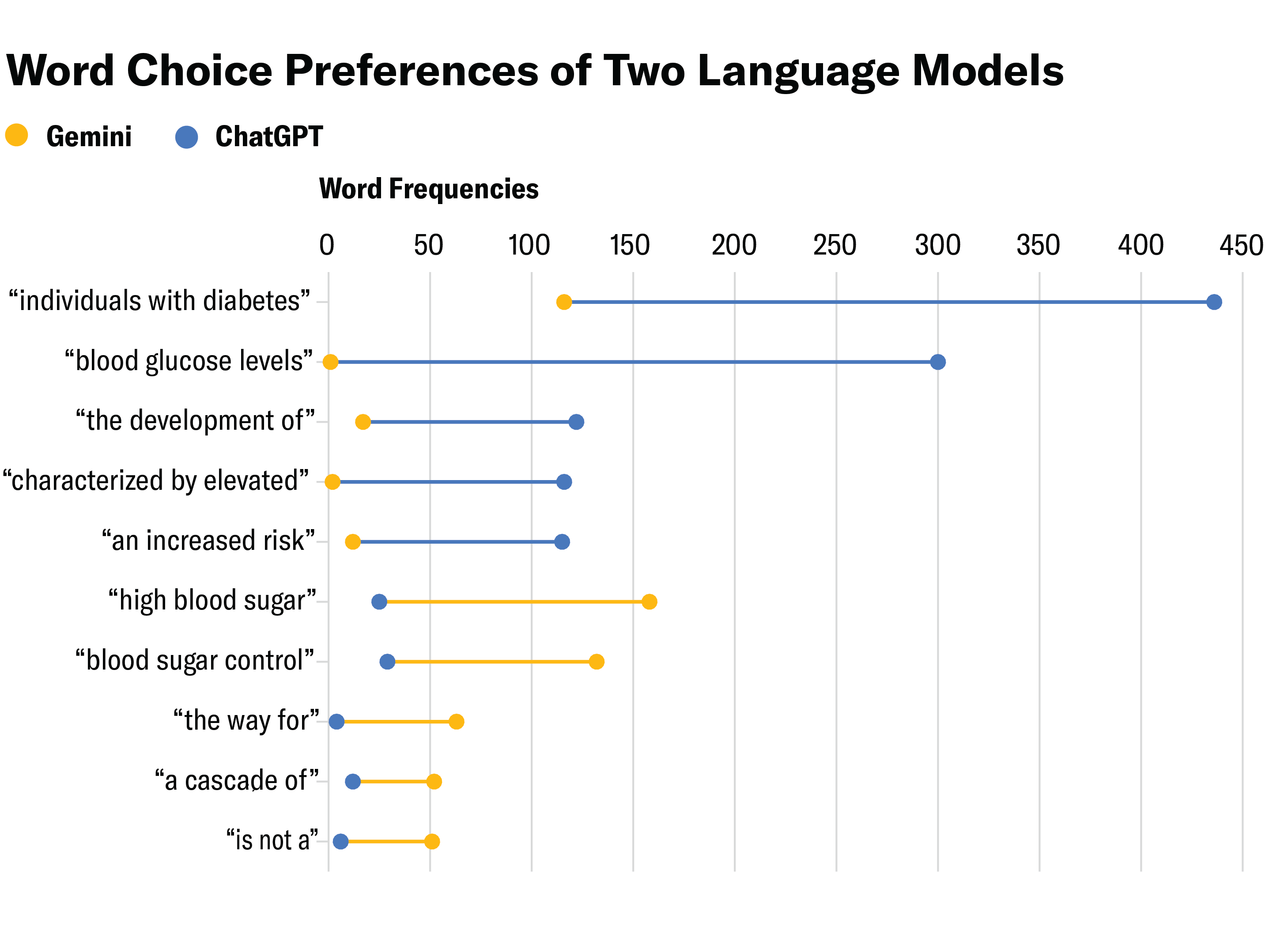 Word Choice Preferences of Two Language Models

Gemini ChatGPT

Word Frequencies

0 50 100 150 200 250 300 350 400 450

“individuals with diabetes”
“blood glucose levels”
“the development of”
“characterized by elevated”
“an increased risk”
“high blood sugar”
“blood sugar control”
“the way for”
“a cascade of”
“is not a”